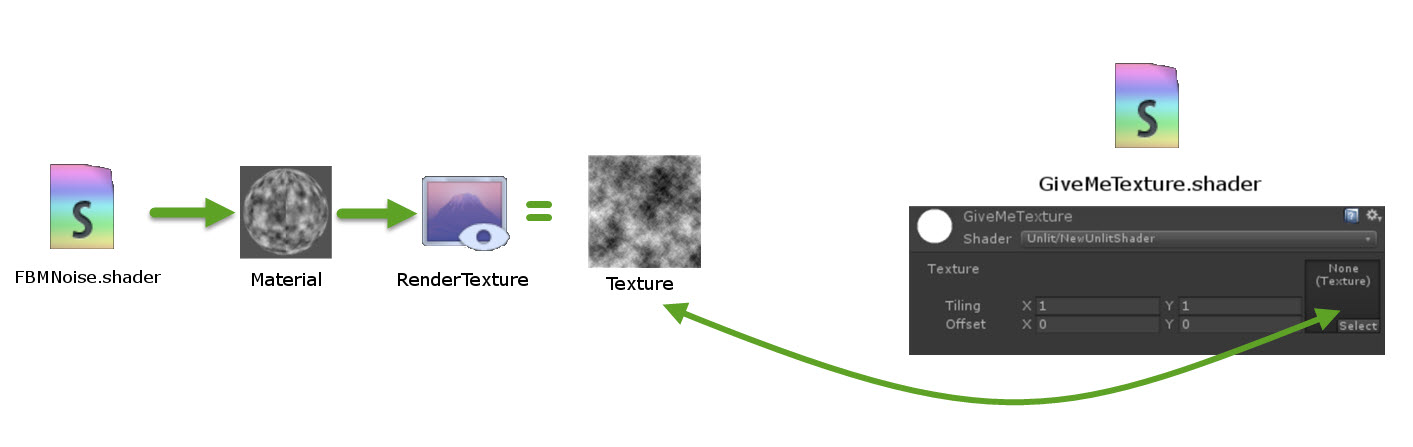 S

FBMNoise.shader

Material

RenderTexture

=

Texture

S

GiveMeTexture.shader

GiveMeTexture

Shader Unlit/NewUnlitShader

Texture

None (Texture)

Tiling X 1 Y 1

Offset X 0 Y 0

Select